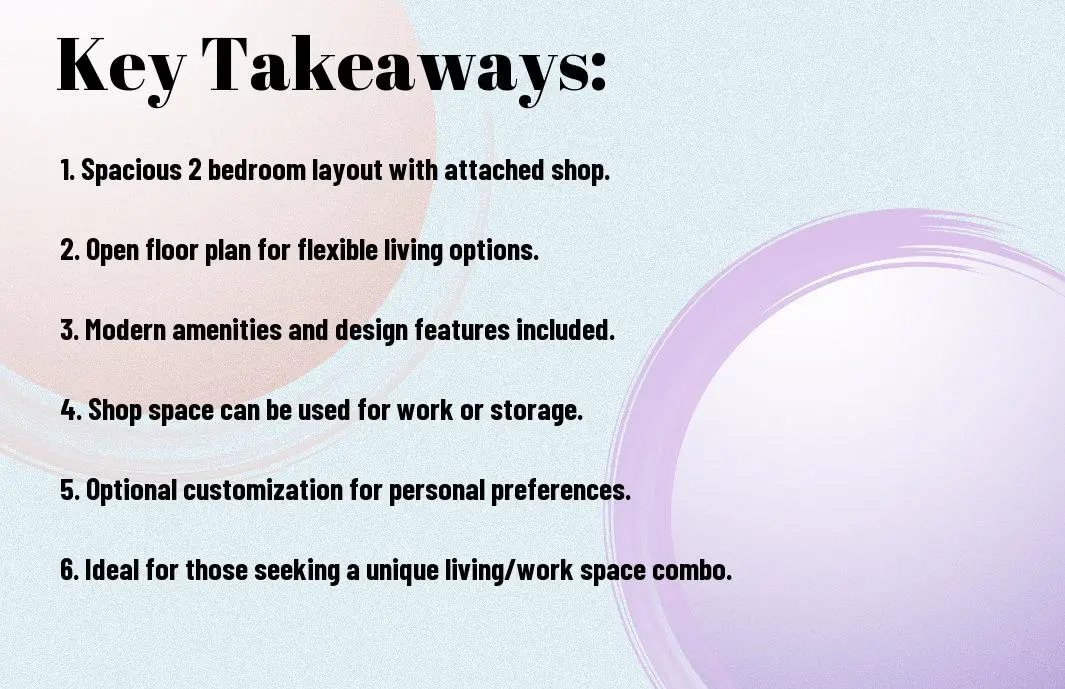 Key Takeaways:

1. Spacious 2 bedroom layout with attached shop.

2. Open floor plan for flexible living options.

3. Modern amenities and design features included.

4. Shop space can be used for work or storage.

5. Optional customization for personal preferences.

6. Ideal for those seeking a unique living/work space combo.